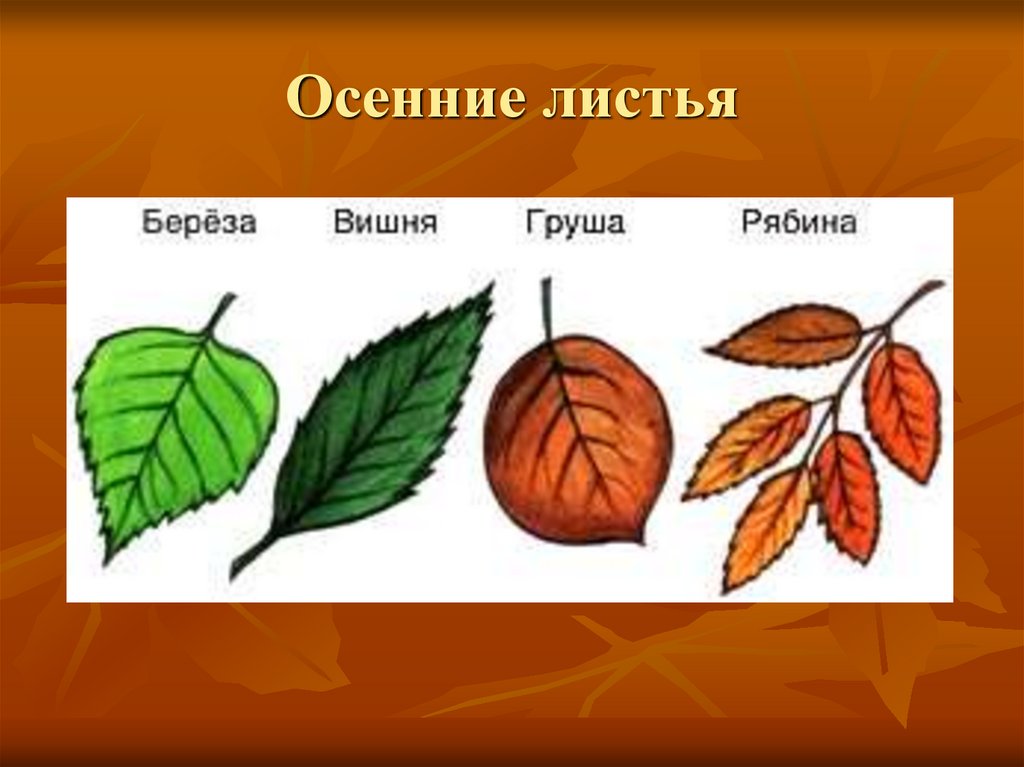 Осенние листья

Берёза Вишня Груша Рябина